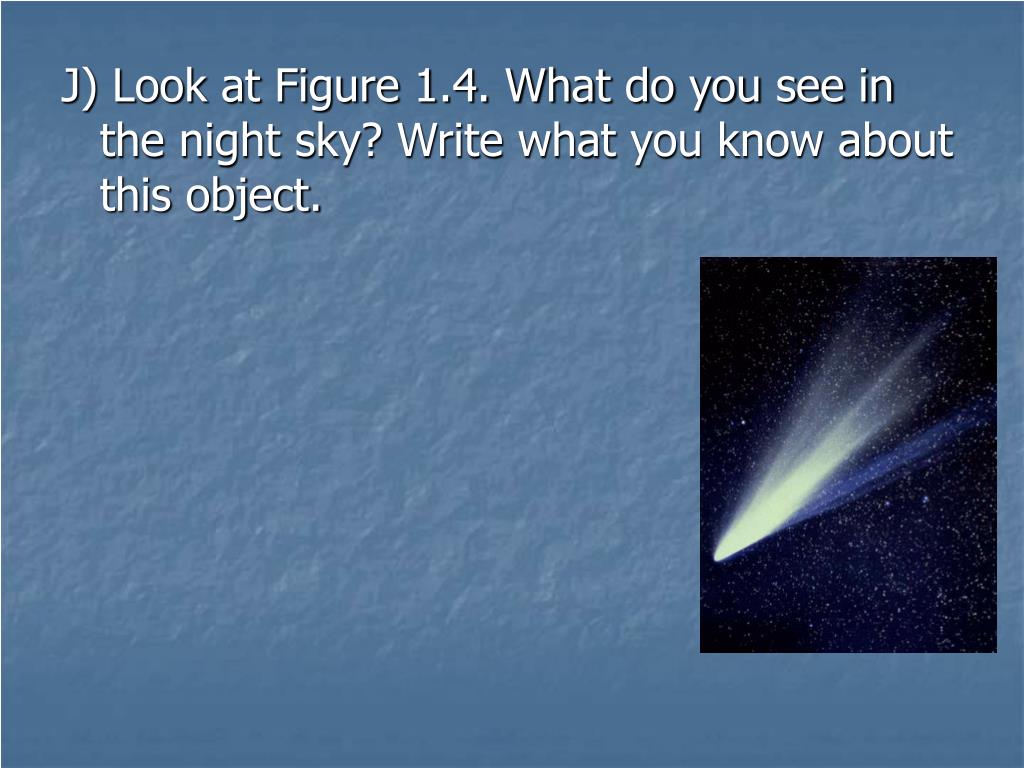 J) Look at Figure 1.4. What do you see in the night sky? Write what you know about this object.